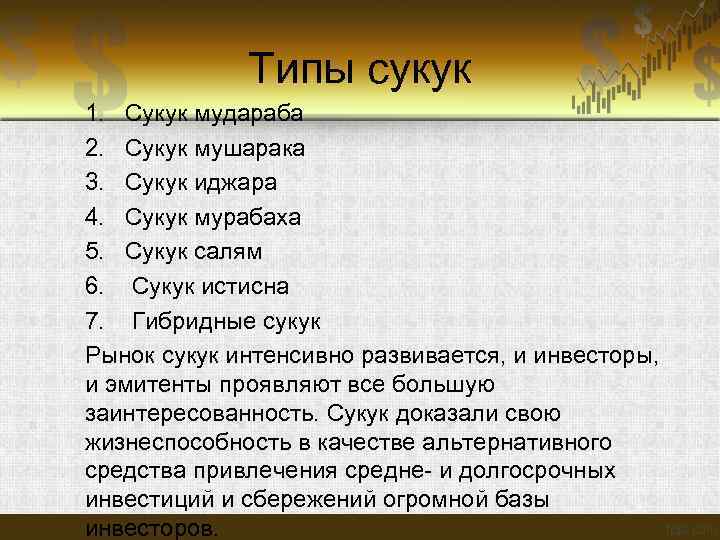 Типы сукук

1. Сукук мудараба
2. Сукук мушарака
3. Сукук иджара
4. Сукук мурабаха
5. Сукук салям
6. Сукук истисна
7. Гибридные сукук

Рынок сукук интенсивно развивается, и инвесторы, и эмитенты проявляют все большую заинтересованность. Сукук доказали свою жизнеспособность в качестве альтернативного средства привлечения средне- и долгосрочных инвестиций и сбережений огромной базы инвесторов.